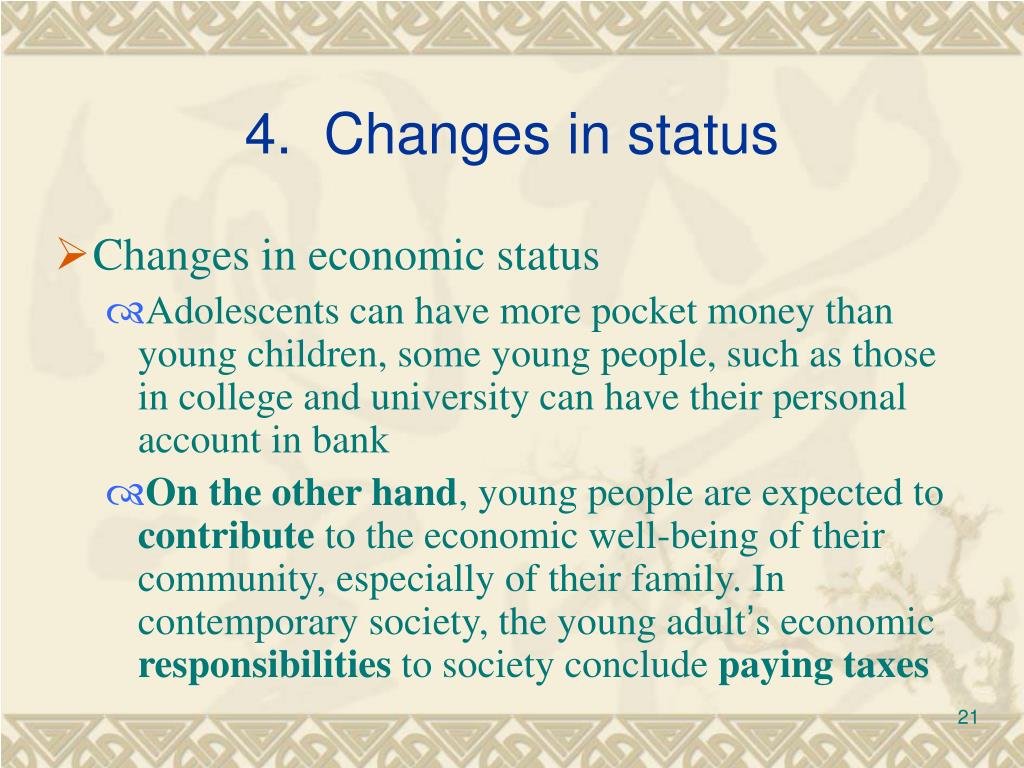 4. Changes in status

Changes in economic status

Adolescents can have more pocket money than young children, some young people, such as those in college and university can have their personal account in bank

On the other hand, young people are expected to contribute to the economic well-being of their community, especially of their family. In contemporary society, the young adult's economic responsibilities to society conclude paying taxes

21